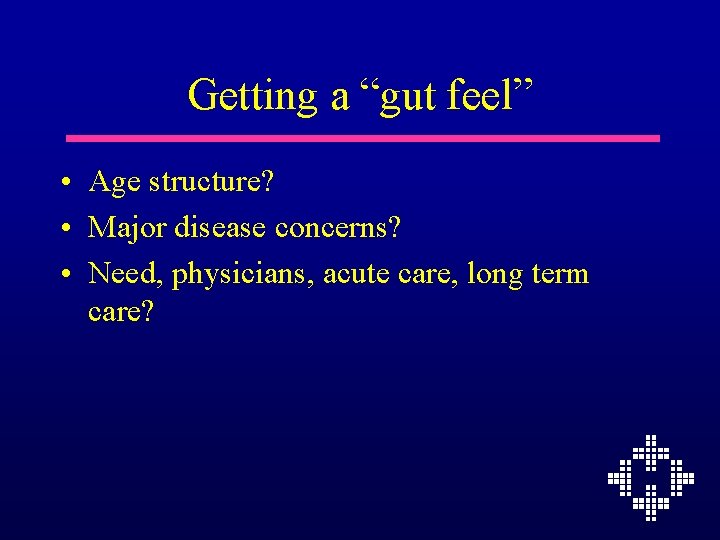 Getting a “gut feel”

• Age structure?
• Major disease concerns?
• Need, physicians, acute care, long term care?